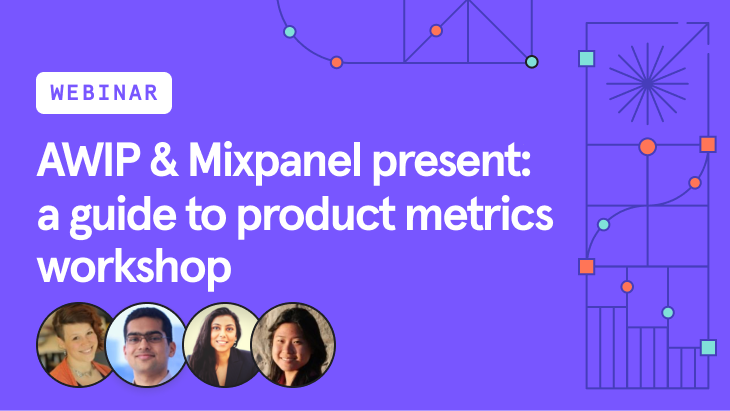 WEBINAR

AWIP & Mixpanel present: a guide to product metrics workshop